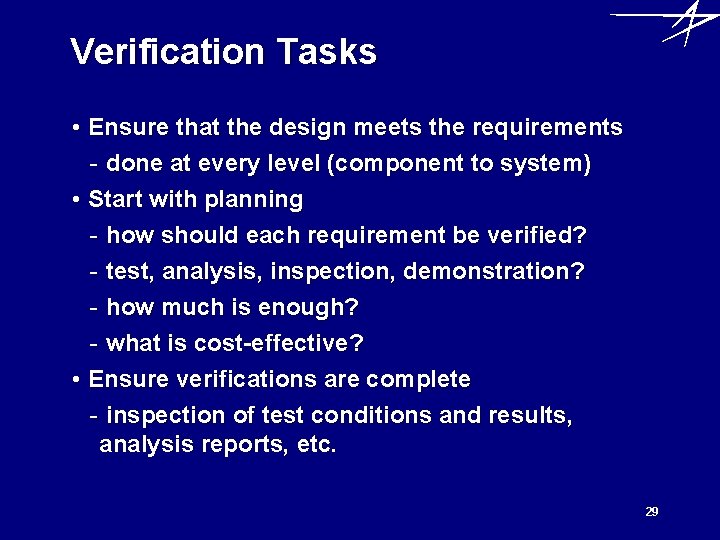 Verification Tasks

• Ensure that the design meets the requirements
- done at every level (component to system)
• Start with planning
- how should each requirement be verified?
- test, analysis, inspection, demonstration?
- how much is enough?
- what is cost-effective?
• Ensure verifications are complete
- inspection of test conditions and results, analysis reports, etc.

29